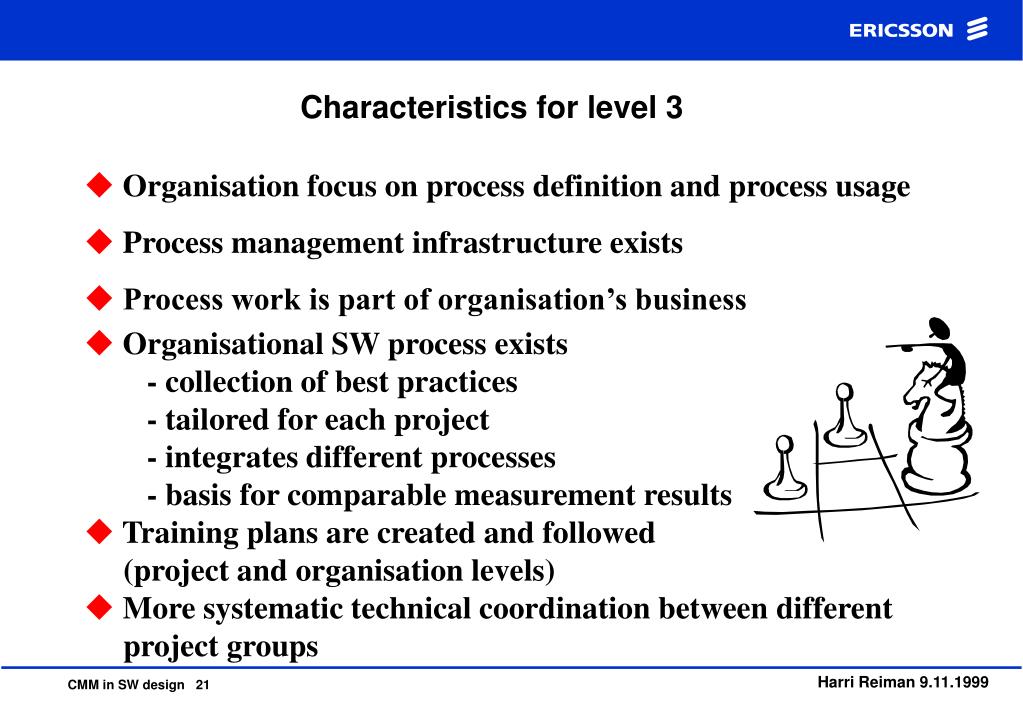 ERICSSON

Characteristics for level 3

◆ Organisation focus on process definition and process usage

◆ Process management infrastructure exists

◆ Process work is part of organisation's business

◆ Organisational SW process exists
- collection of best practices
- tailored for each project
- integrates different processes
- basis for comparable measurement results

◆ Training plans are created and followed (project and organisation levels)

◆ More systematic technical coordination between different project groups

CMM in SW design 21

Harri Reiman 9.11.1999